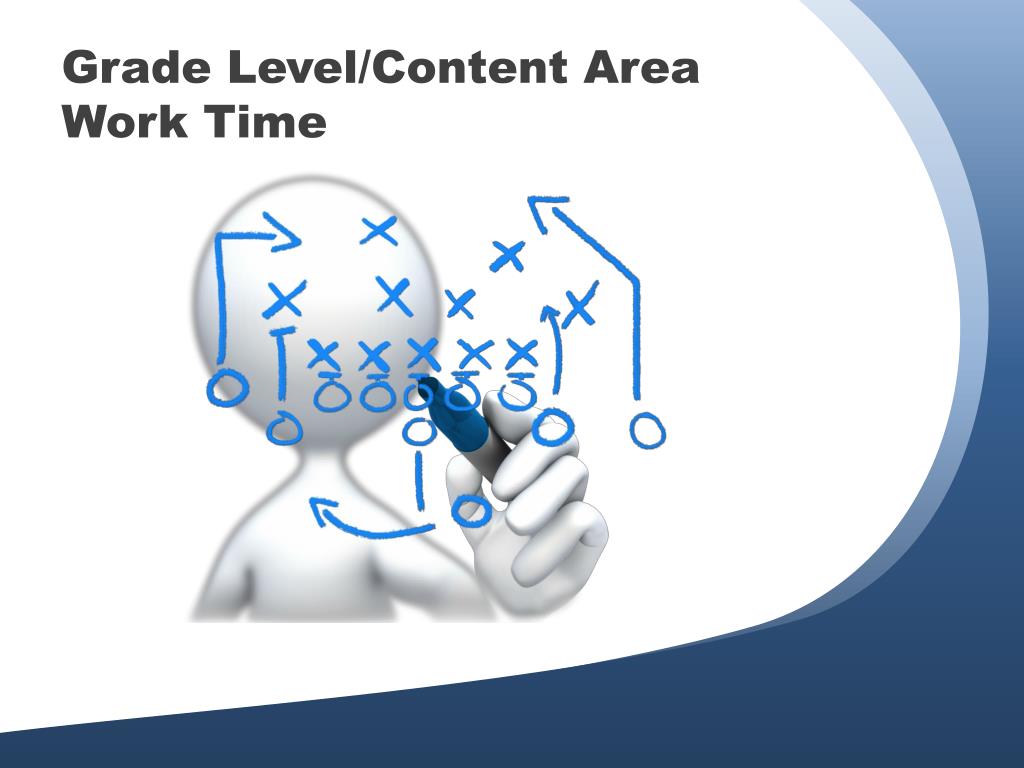 Grade Level/Content Area Work Time